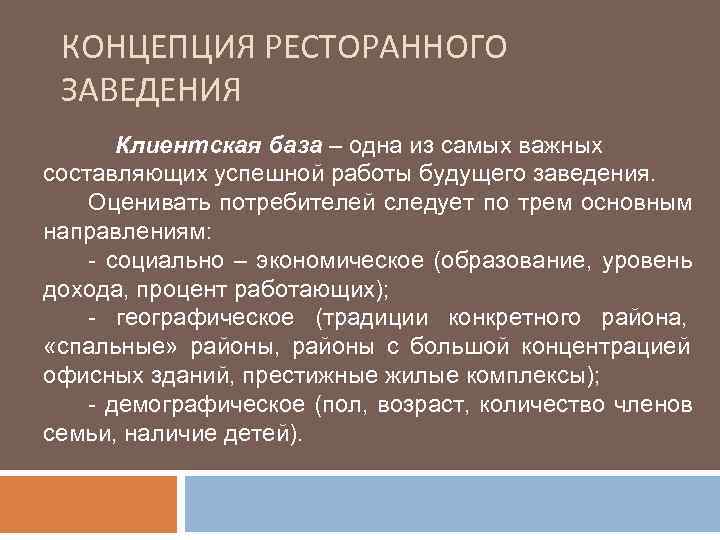 КОНЦЕПЦИЯ РЕСТОРАННОГО ЗАВЕДЕНИЯ

Клиентская база – одна из самых важных составляющих успешной работы будущего заведения.

Оценивать потребителей следует по трем основным направлениям:

- социально – экономическое (образование, уровень дохода, процент работающих);

- географическое (традиции конкретного района, «спальные» районы, районы с большой концентрацией офисных зданий, престижные жилые комплексы);

- демографическое (пол, возраст, количество членов семьи, наличие детей).